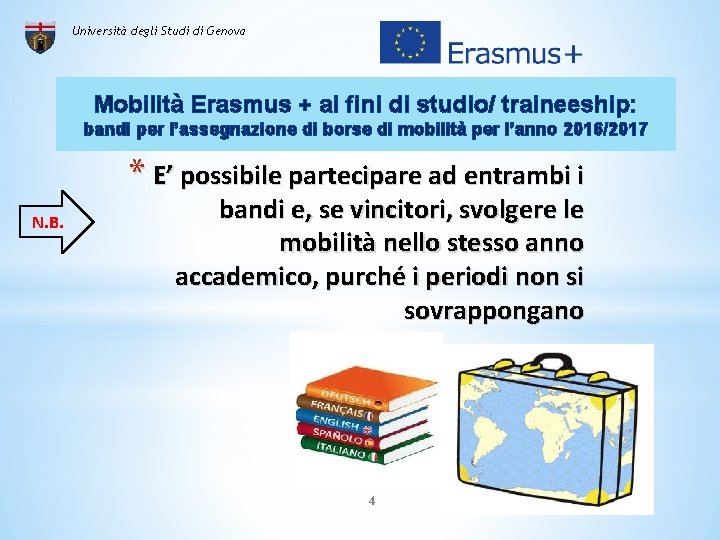 Università degli Studi di Genova

Erasmus+

Mobilità Erasmus + ai fini di studio/ traineeship:
bandi per l'assegnazione di borse di mobilità per l'anno 2016/2017

N.B.

* E' possibile partecipare ad entrambi i bandi e, se vincitori, svolgere le mobilità nello stesso anno accademico, purché i periodi non si sovrappongano

DEUTSCH
FRANÇAIS
ENGLISH
SPAÑOLO
ITALIANO

4